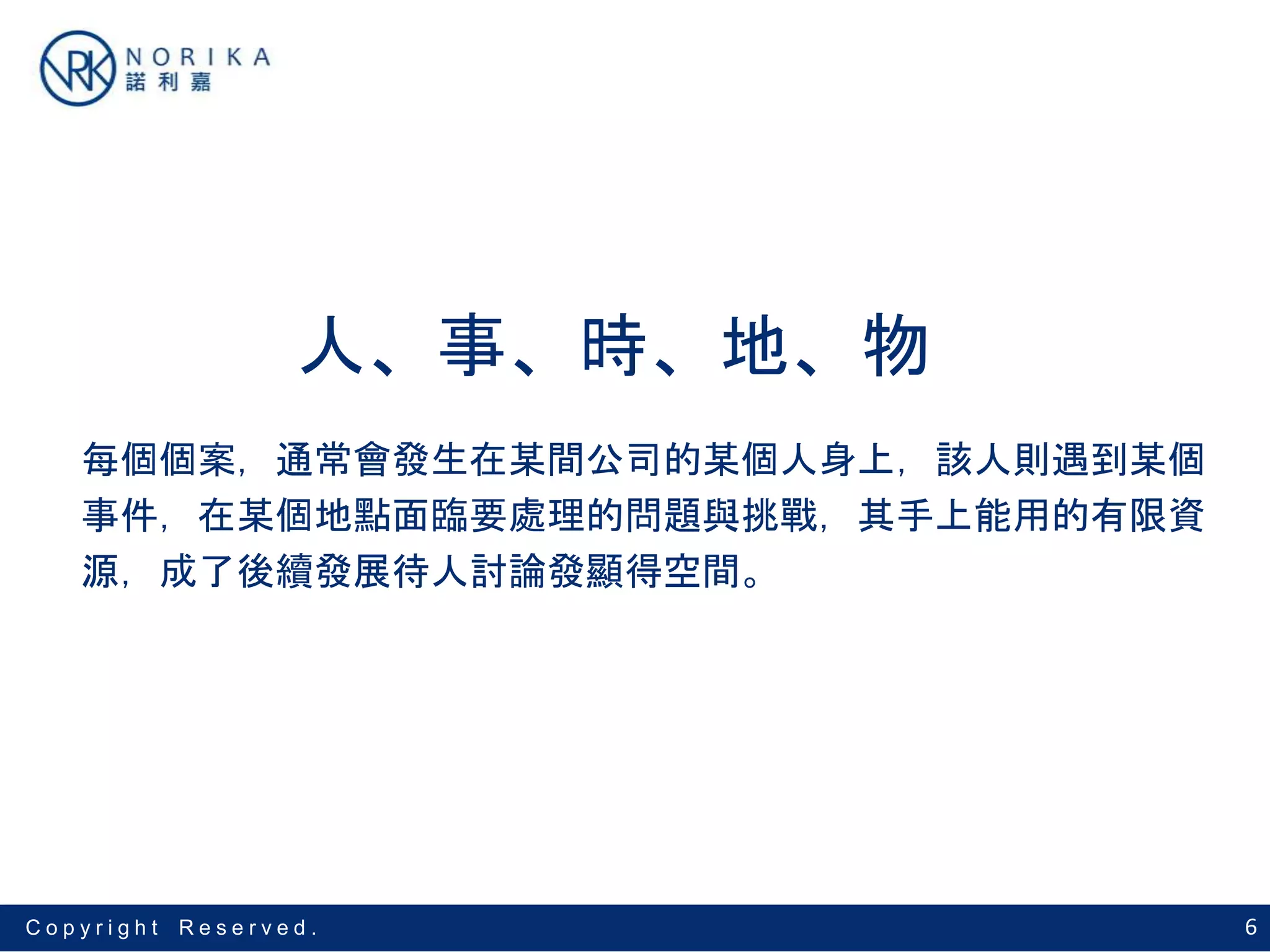 NRK NORIKA
諾利嘉

人、事、時、地、物

每個個案，通常會發生在某間公司的某個人身上，該人則遇到某個事件，在某個地點面臨要處理的問題與挑戰，其手上能用的有限資源，成了後續發展待人討論發顯得空間。

Copyright Reserved.

6